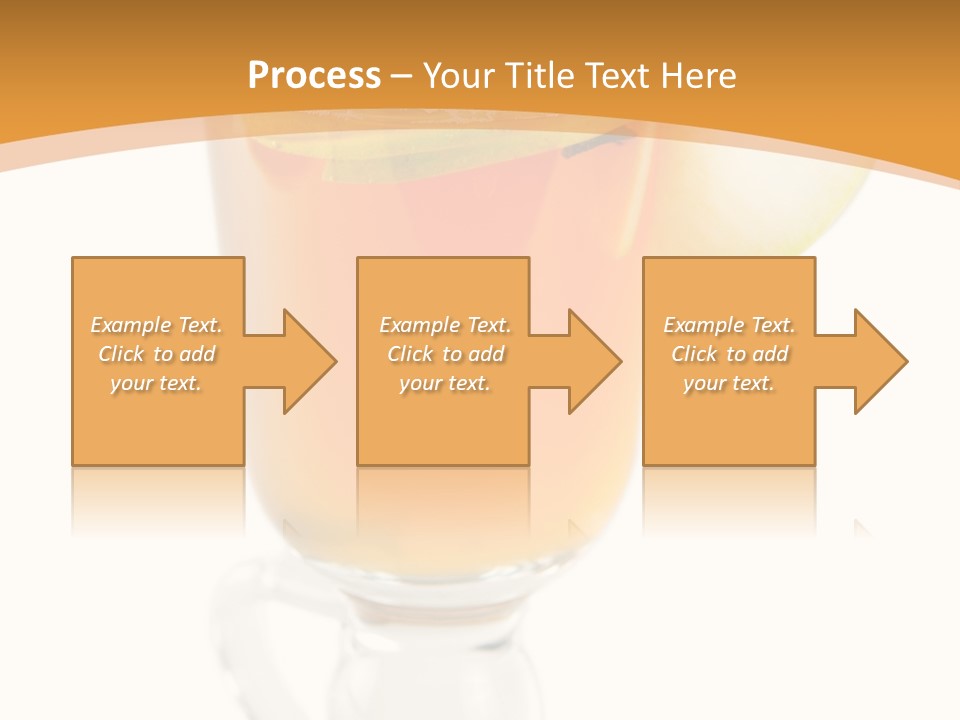 Process – Your Title Text Here

Example Text. Click to add your text.

Example Text. Click to add your text.

Example Text. Click to add your text.